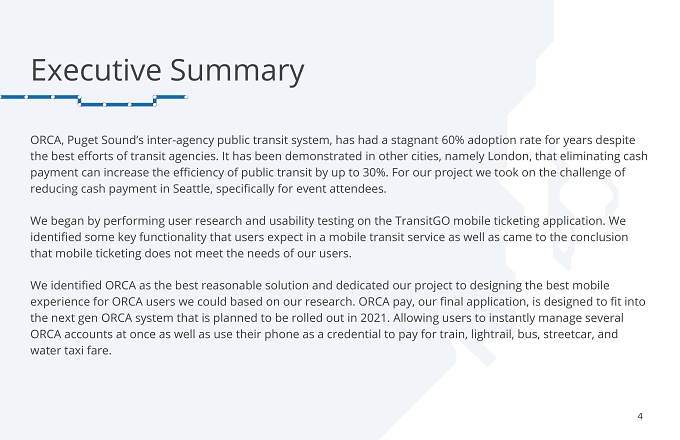 Executive Summary

ORCA, Puget Sound's inter-agency public transit system, has had a stagnant 60% adoption rate for years despite the best efforts of transit agencies. It has been demonstrated in other cities, namely London, that eliminating cash payment can increase the efficiency of public transit by up to 30%. For our project we took on the challenge of reducing cash payment in Seattle, specifically for event attendees.

We began by performing user research and usability testing on the TransitGO mobile ticketing application. We identified some key functionality that users expect in a mobile transit service as well as came to the conclusion that mobile ticketing does not meet the needs of our users.

We identified ORCA as the best reasonable solution and dedicated our project to designing the best mobile experience for ORCA users we could based on our research. ORCA pay, our final application, is designed to fit into the next gen ORCA system that is planned to be rolled out in 2021. Allowing users to instantly manage several ORCA accounts at once as well as use their phone as a credential to pay for train, lightrail, bus, streetcar, and water taxi fare.

4